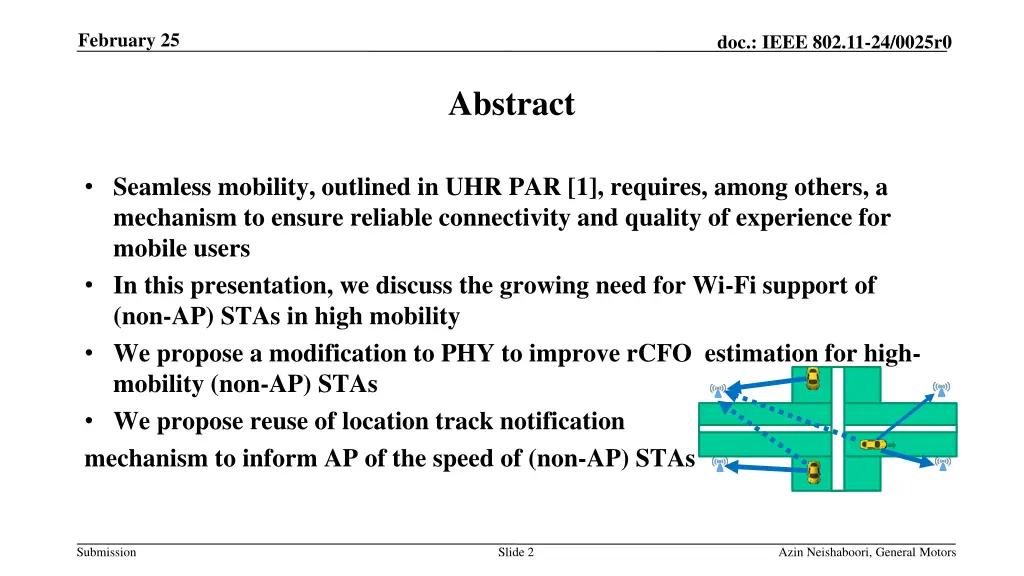 February 25

doc.: IEEE 802.11-24/0025r0

Abstract

• Seamless mobility, outlined in UHR PAR [1], requires, among others, a mechanism to ensure reliable connectivity and quality of experience for mobile users
• In this presentation, we discuss the growing need for Wi-Fi support of (non-AP) STAs in high mobility
• We propose a modification to PHY to improve rCFO estimation for high-mobility (non-AP) STAs
• We propose reuse of location track notification mechanism to inform AP of the speed of (non-AP) STAs

Submission

Slide 2

Azin Neishaboori, General Motors